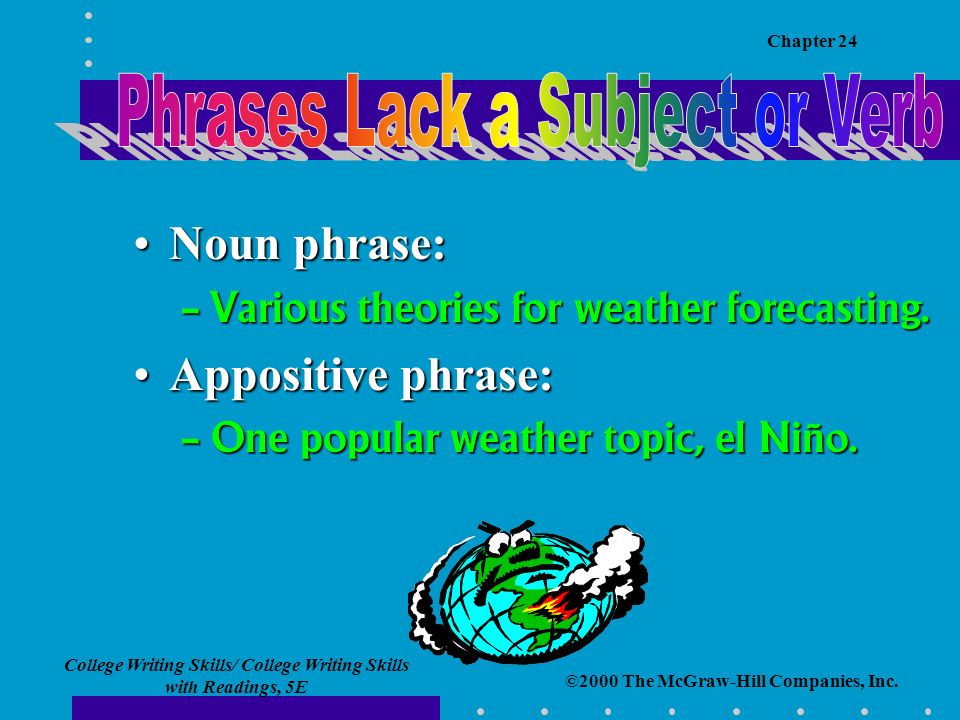 Chapter 24

Phrases Lack a Subject or Verb

• Noun phrase:
– Various theories for weather forecasting.
• Appositive phrase:
– One popular weather topic, el Niño.

College Writing Skills/ College Writing Skills with Readings, 5E

©2000 The McGraw-Hill Companies, Inc.